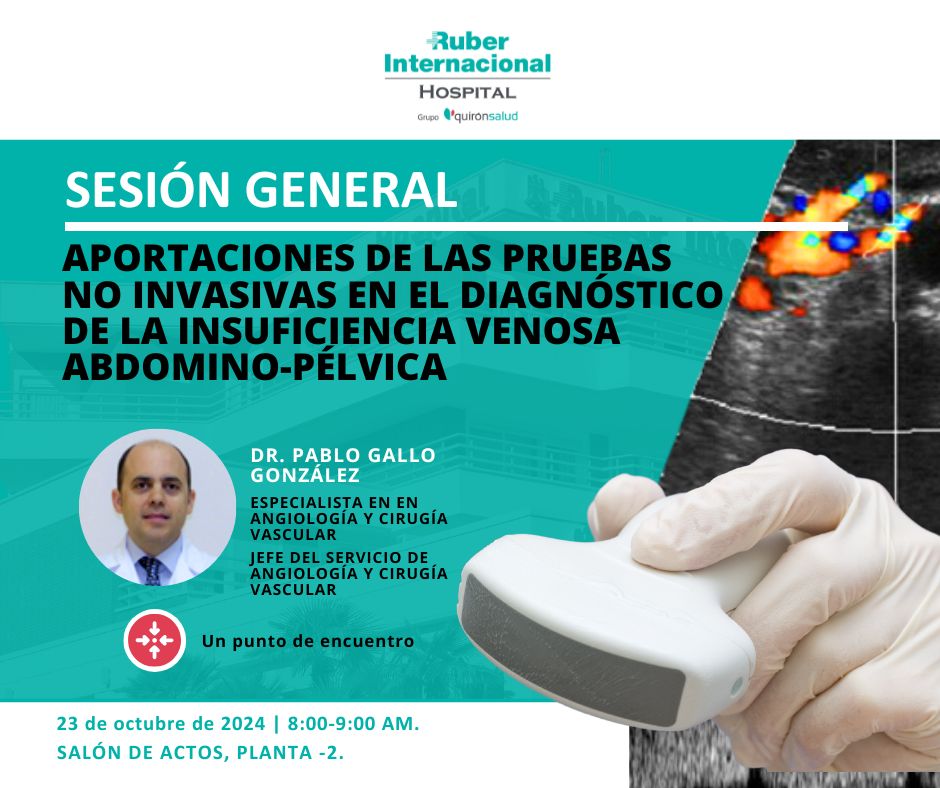 Ruber Internacional
HOSPITAL
Grupo quirónsalud

SESIÓN GENERAL

APORTACIONES DE LAS PRUEBAS NO INVASIVAS EN EL DIAGNÓSTICO DE LA INSUFICIENCIA VENOSA ABDOMINO-PÉLVICA

DR. PABLO GALLO GONZÁLEZ

ESPECIALISTA EN EN ANGIOLOGÍA Y CIRUGÍA VASCULAR

JEFE DEL SERVICIO DE ANGIOLOGÍA Y CIRUGÍA VASCULAR

Un punto de encuentro

23 de octubre de 2024 | 8:00-9:00 AM.
SALÓN DE ACTOS, PLANTA -2.